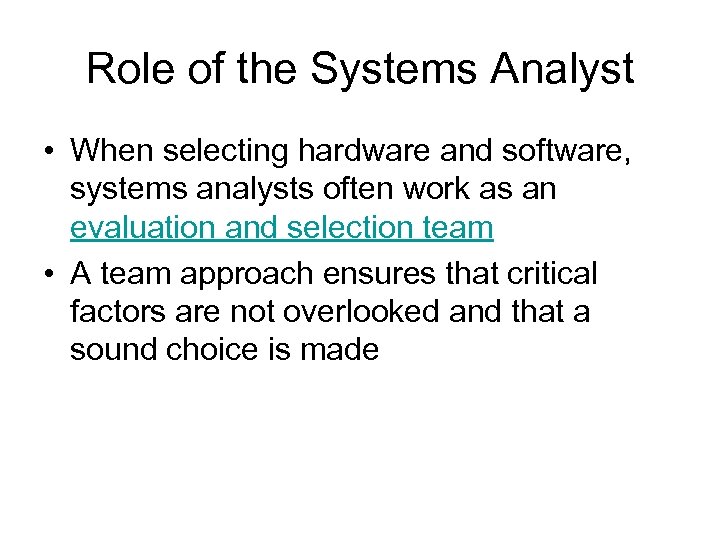 Role of the Systems Analyst

• When selecting hardware and software, systems analysts often work as an evaluation and selection team

• A team approach ensures that critical factors are not overlooked and that a sound choice is made